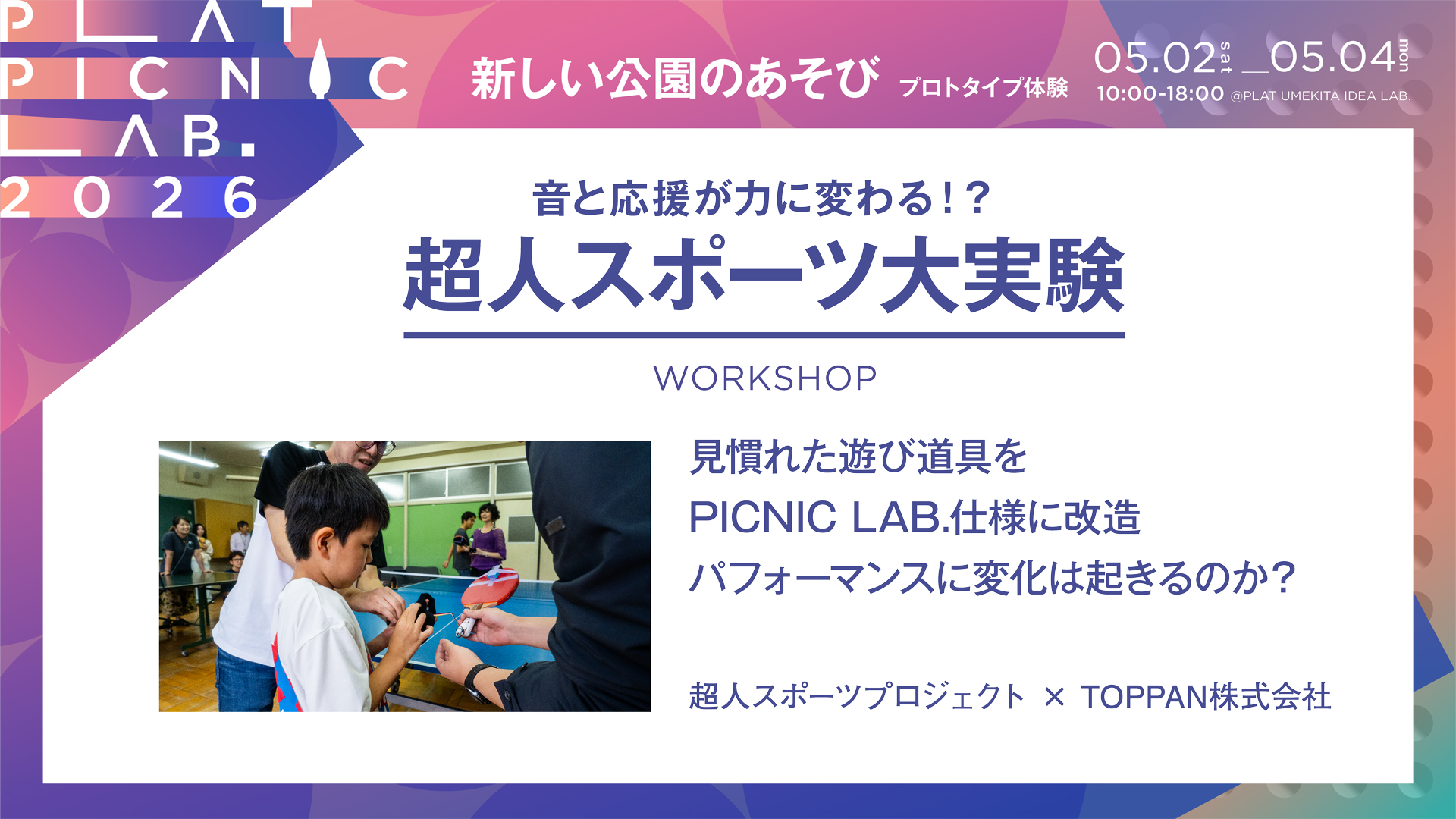 PLAT PICNIC LAB. 2026

新しい公園のあそび プロトタイプ体験

05.02 sat _05.04 mon
10:00-18:00 @PLAT UMEKITA IDEA LAB.

音と応援が力に変わる!?
超人スポーツ大実験

WORKSHOP

見慣れた遊び道具を
PICNIC LAB.仕様に改造
パフォーマンスに変化は起きるのか?

超人スポーツプロジェクト × TOPPAN株式会社